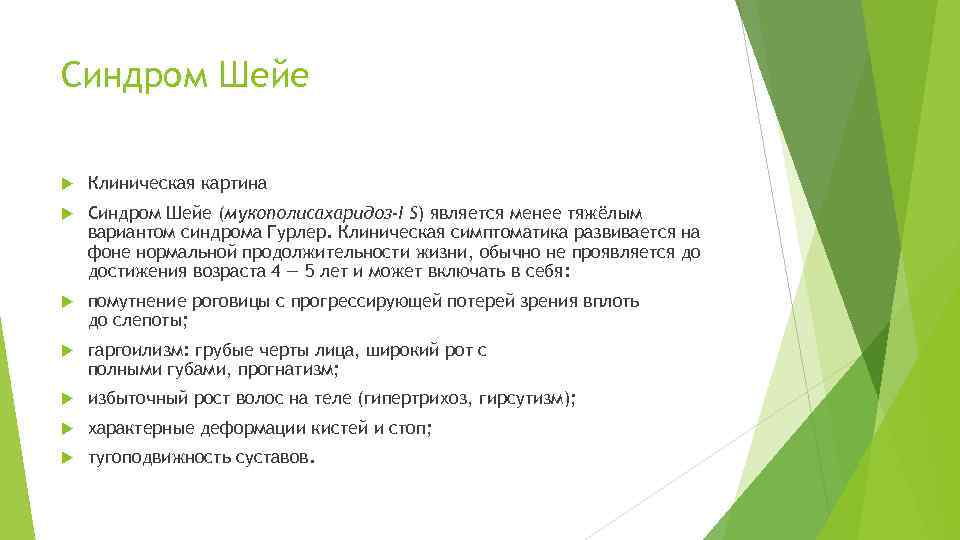 Синдром Шейе

Клиническая картина

Синдром Шейе (мукополисахаридоз-I S) является менее тяжёлым вариантом синдрома Гурлер. Клиническая симптоматика развивается на фоне нормальной продолжительности жизни, обычно не проявляется до достижения возраста 4 — 5 лет и может включать в себя:

помутнение роговицы с прогрессирующей потерей зрения вплоть до слепоты;

гаргоилизм: грубые черты лица, широкий рот с полными губами, прогнатизм;

избыточный рост волос на теле (гипертрихоз, гирсутизм);

характерные деформации кистей и стоп;

тугоподвижность суставов.